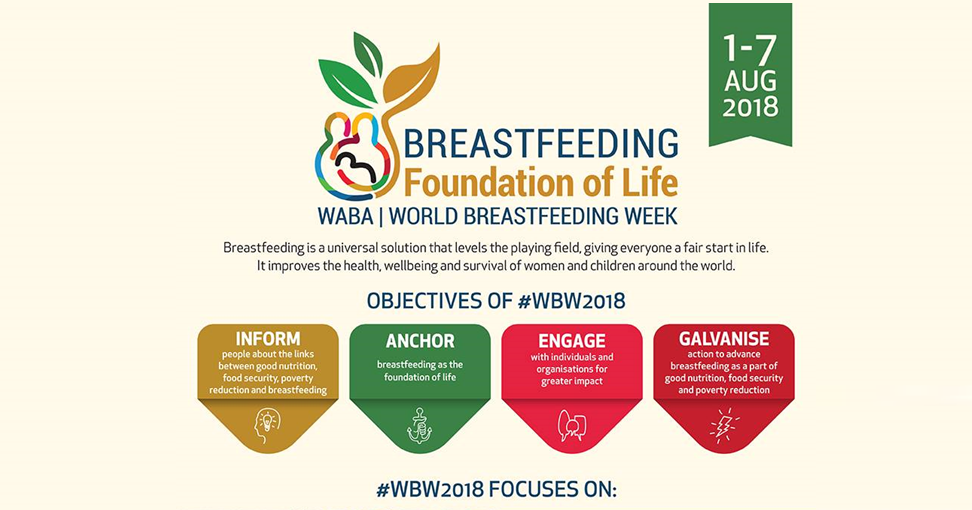 1-7 AUG 2018

BREASTFEEDING
Foundation of Life
WABA | WORLD BREASTFEEDING WEEK

Breastfeeding is a universal solution that levels the playing field, giving everyone a fair start in life. It improves the health, wellbeing and survival of women and children around the world.

OBJECTIVES OF #WBW2018

INFORM
people about the links between good nutrition, food security, poverty reduction and breastfeeding

ANCHOR
breastfeeding as the foundation of life

ENGAGE
with individuals and organisations for greater impact

GALVANISE
action to advance breastfeeding as a part of good nutrition, food security and poverty reduction

#WBW2018 FOCUSES ON: